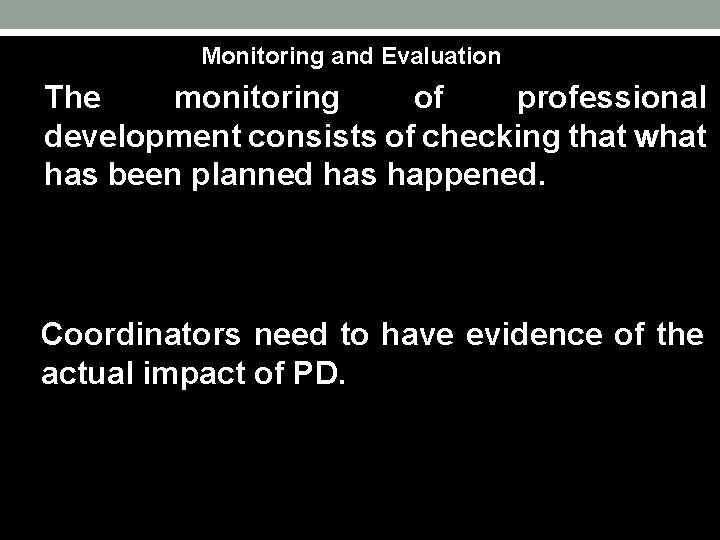 Monitoring and Evaluation

The monitoring of professional development consists of checking that what has been planned has happened.

Coordinators need to have evidence of the actual impact of PD.